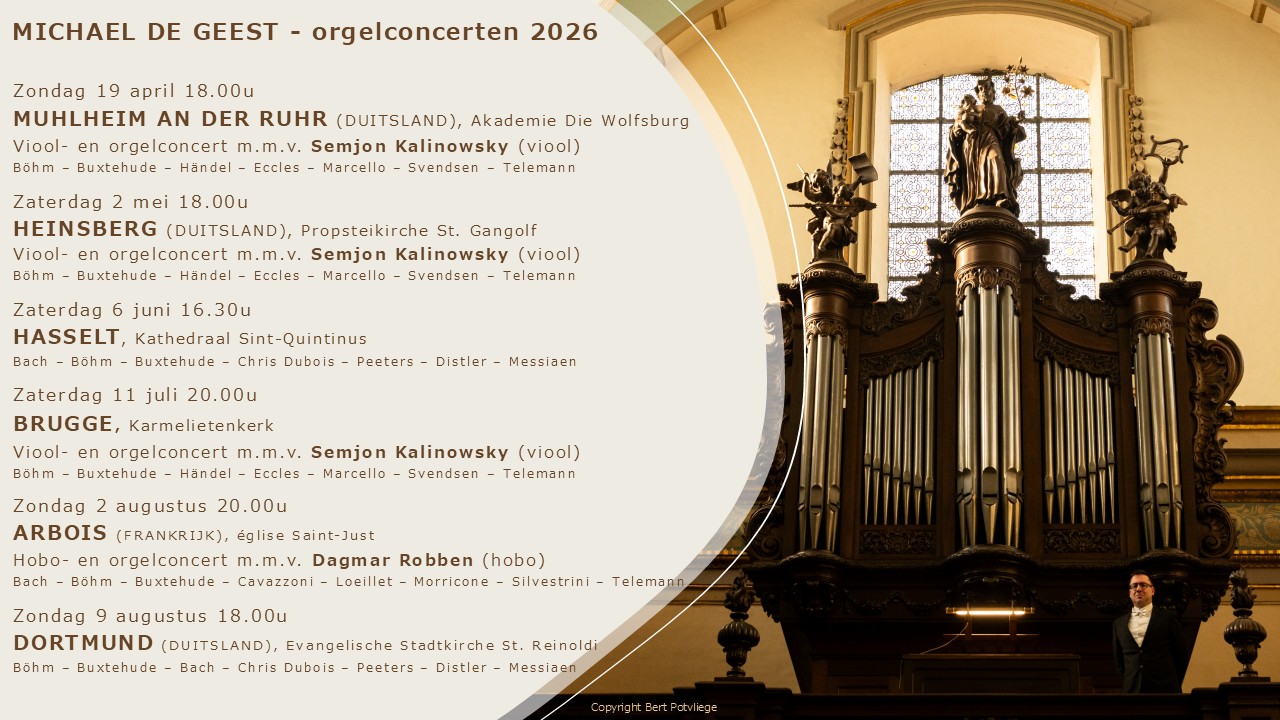 MICHAEL DE GEEST - orgelconcerten 2026

Zondag 19 april 18.00u
MUHLHEIM AN DER RUHR (DUITSLAND), Akademie Die Wolfsburg
Viool- en orgelconcert m.m.v. Semjon Kalinowsky (viool)
Böhm – Buxtehude – Händel – Eccles – Marcello – Svendsen – Telemann

Zaterdag 2 mei 18.00u
HEINSBERG (DUITSLAND), Propsteikirche St. Gangolf
Viool- en orgelconcert m.m.v. Semjon Kalinowsky (viool)
Böhm – Buxtehude – Händel – Eccles – Marcello – Svendsen – Telemann

Zaterdag 6 juni 16.30u
HASSELT, Kathedraal Sint-Quintinus
Bach – Böhm – Buxtehude – Chris Dubois – Peeters – Distler – Messiaen

Zaterdag 11 juli 20.00u
BRUGGE, Karmelietenkerk
Viool- en orgelconcert m.m.v. Semjon Kalinowsky (viool)
Böhm – Buxtehude – Händel – Eccles – Marcello – Svendsen – Telemann

Zondag 2 augustus 20.00u
ARBOIS (FRANKRIJK), église Saint-Just
Hobo- en orgelconcert m.m.v. Dagmar Robben (hobo)
Bach – Böhm – Buxtehude – Cavazzoni – Loeillet – Morricone – Silvestrini – Telemann

Zondag 9 augustus 18.00u
DORTMUND (DUITSLAND), Evangelische Stadtkirche St. Reinoldi
Böhm – Buxtehude – Bach – Chris Dubois – Peeters – Distler – Messiaen

Copyright Bert Potvliege